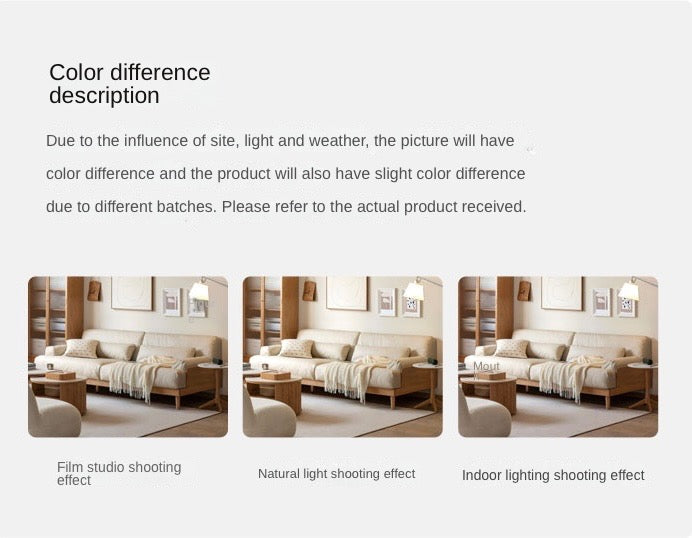 Color difference description

Due to the influence of site, light and weather, the picture will have color difference and the product will also have slight color difference due to different batches. Please refer to the actual product received.

Mout

Film studio shooting effect

Natural light shooting effect

Indoor lighting shooting effect